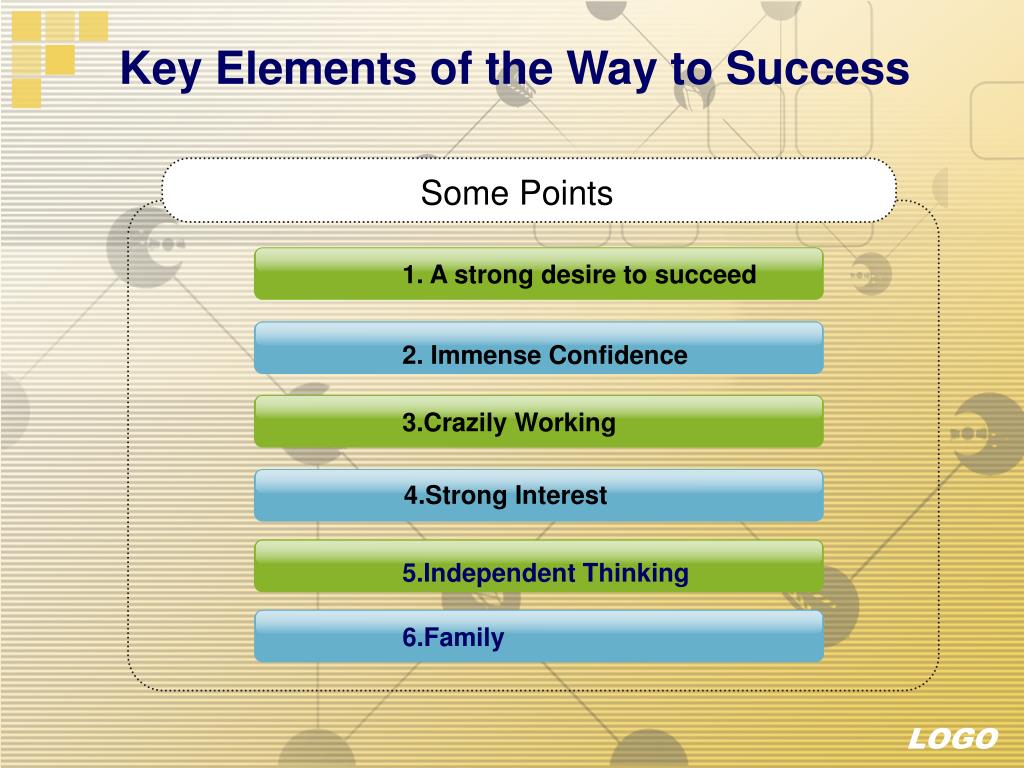 Key Elements of the Way to Success

Some Points

1. A strong desire to succeed

2. Immense Confidence

3.Crazily Working

4.Strong Interest

5.Independent Thinking

6.Family

LOGO